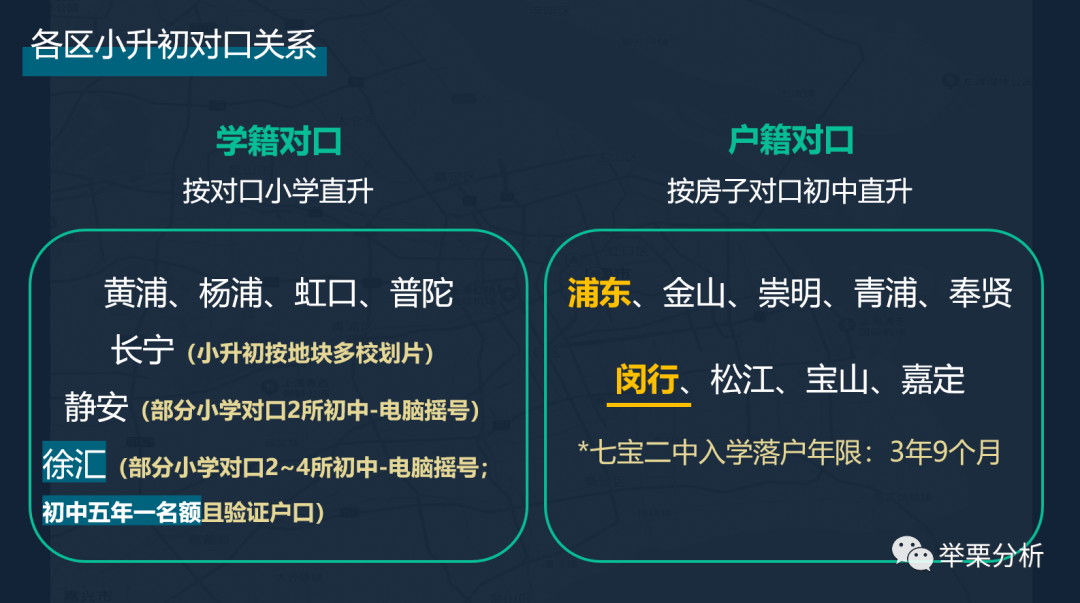 各区小升初对口关系

学籍对口
按对口小学直升

黄浦、杨浦、虹口、普陀
长宁（小升初按地块多校划片）
静安（部分小学对口2所初中-电脑摇号）
徐汇（部分小学对口2~4所初中-电脑摇号；初中五年一名额且验证户口）

户籍对口
按房子对口初中直升

浦东、金山、崇明、青浦、奉贤
闵行、松江、宝山、嘉定
*七宝二中入学落户年限：3年9个月

举栗分析